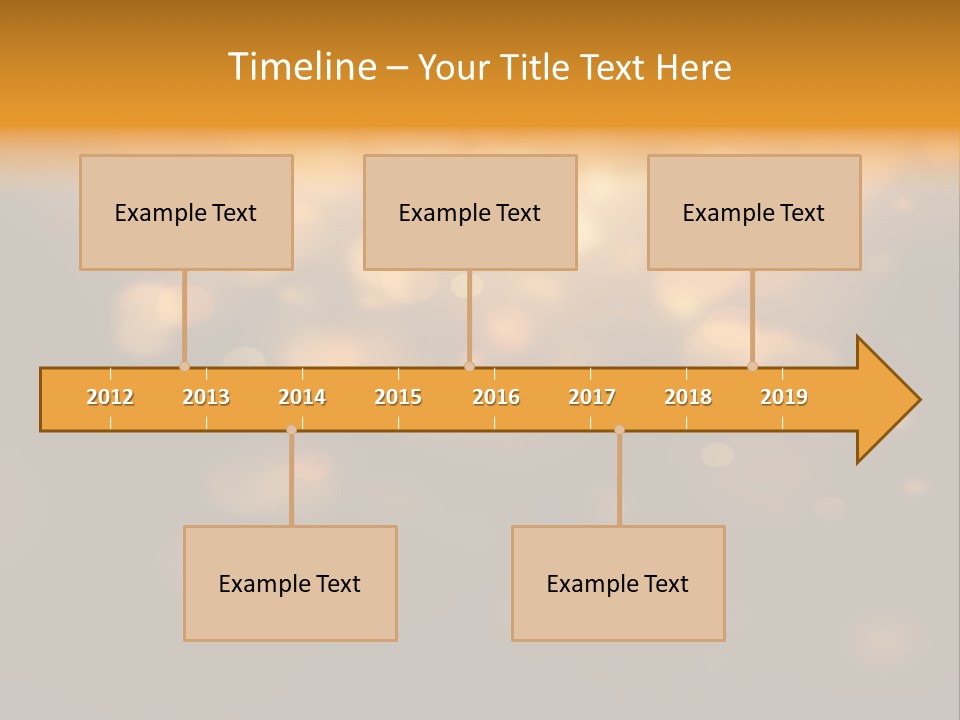 Timeline – Your Title Text Here

Example Text

Example Text

Example Text

2012 2013 2014 2015 2016 2017 2018 2019

Example Text

Example Text